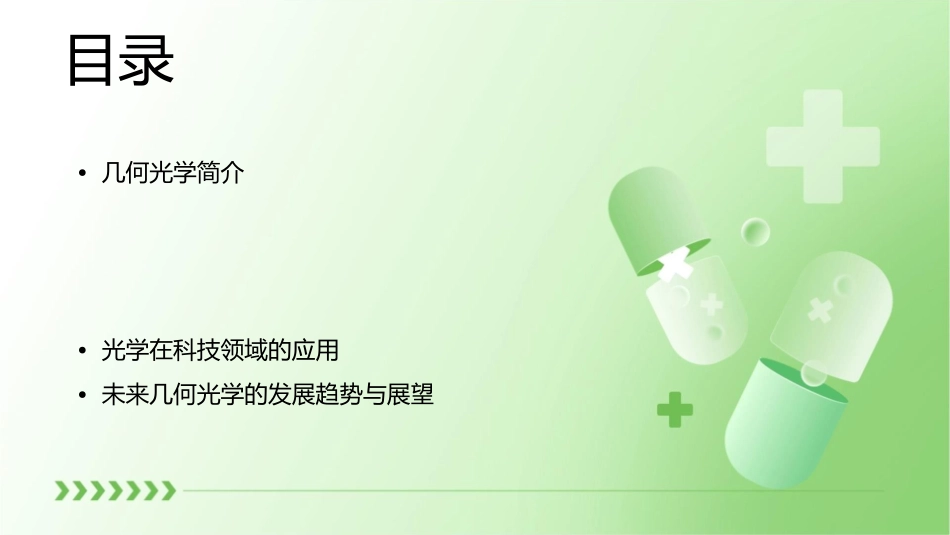 目录

• 几何光学简介

• 光学在科技领域的应用

• 未来几何光学的发展趋势与展望